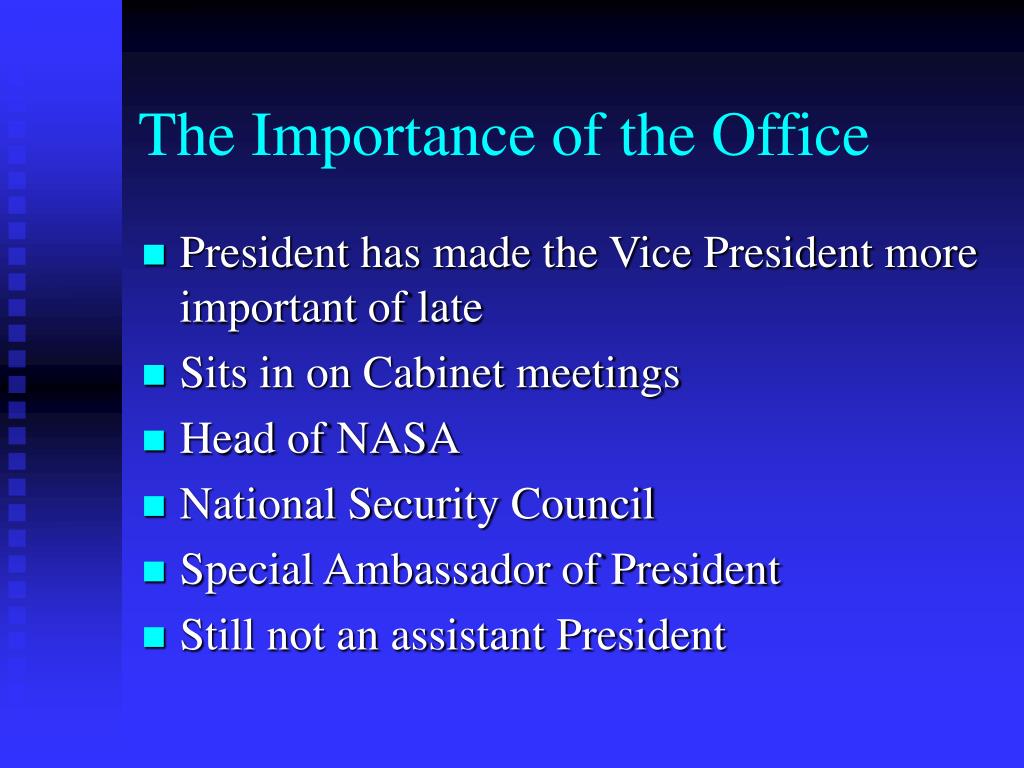 The Importance of the Office

- President has made the Vice President more important of late
- Sits in on Cabinet meetings
- Head of NASA
- National Security Council
- Special Ambassador of President
- Still not an assistant President